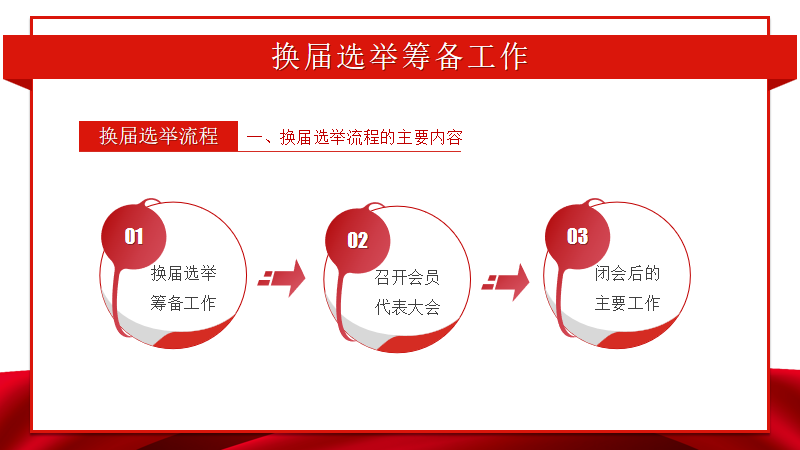 换届选举筹备工作

换届选举流程

一、换届选举流程的主要内容

01
换届选举筹备工作

02
召开会员代表大会

03
闭会后的主要工作